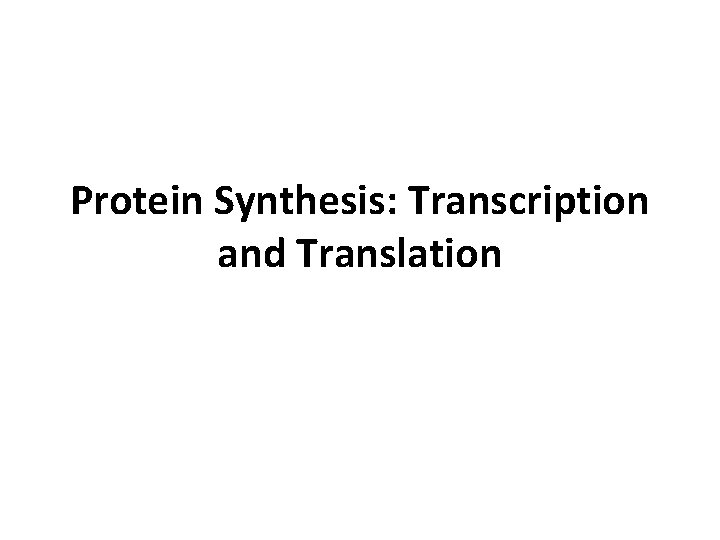 Protein Synthesis: Transcription and Translation